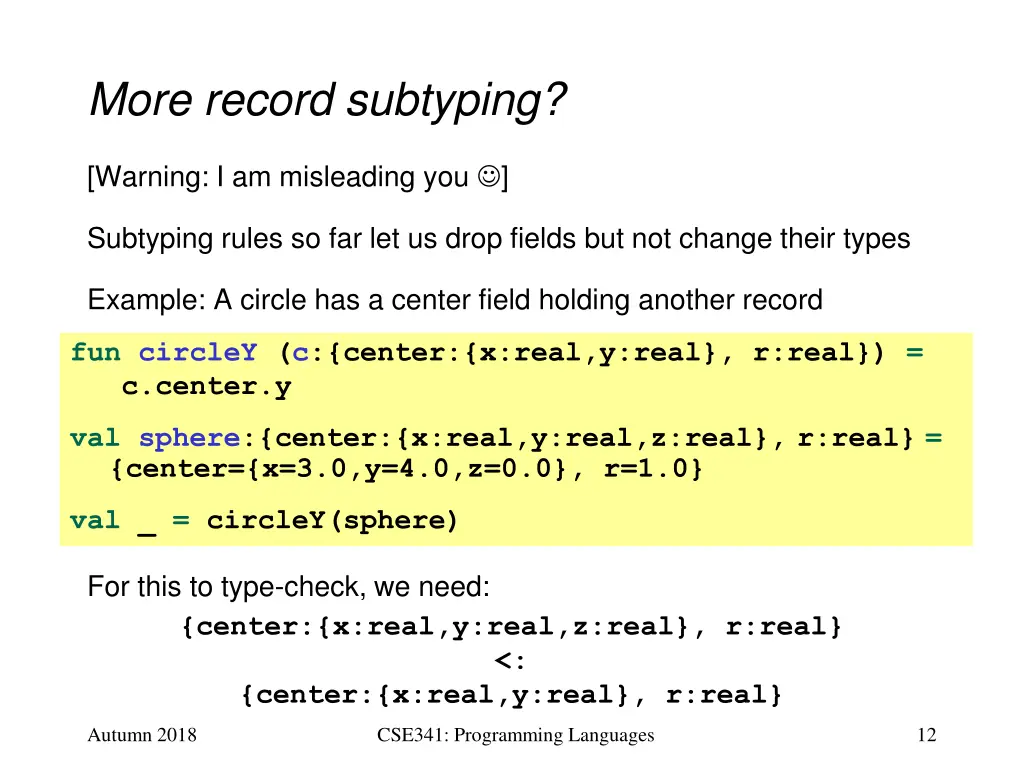 More record subtyping?

[Warning: I am misleading you ☺]

Subtyping rules so far let us drop fields but not change their types

Example: A circle has a center field holding another record

fun circleY (c:{center:{x:real,y:real}, r:real}) =
c.center.y

val sphere:{center:{x:real,y:real,z:real}, r:real} =
{center={x=3.0,y=4.0,z=0.0}, r=1.0}

val _ = circleY(sphere)

For this to type-check, we need:
{center:{x:real,y:real,z:real}, r:real}
<:
{center:{x:real,y:real}, r:real}

Autumn 2018 CSE341: Programming Languages 12